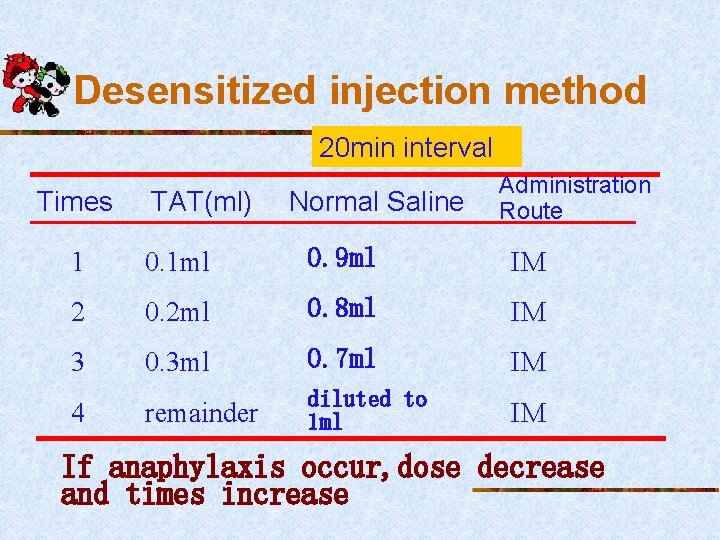 Desensitized injection method

20min interval

| Times | TAT(ml) | Normal Saline | Administration Route |
|---|---|---|---|
| 1 | 0.1ml | 0.9ml | IM |
| 2 | 0.2ml | 0.8ml | IM |
| 3 | 0.3ml | 0.7ml | IM |
| 4 | remainder | diluted to 1ml | IM |

If anaphylaxis occur,dose decrease and times increase